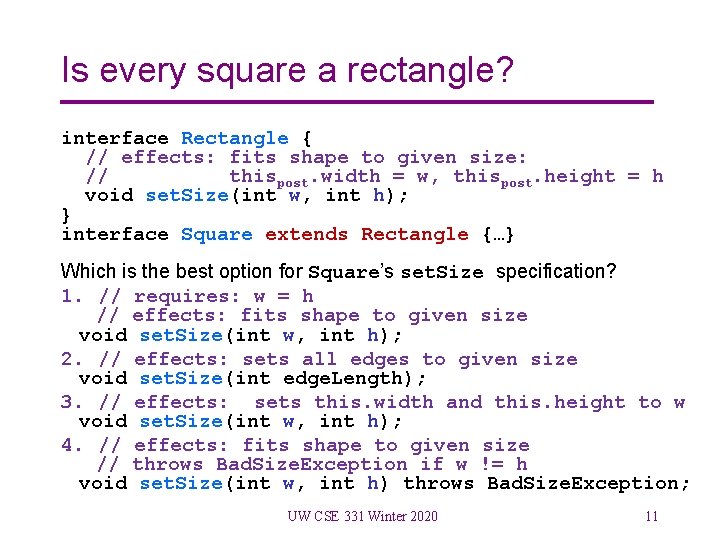 Is every square a rectangle?

interface Rectangle {
  // effects: fits shape to given size:
  //          this$_{post}$.width = w, this$_{post}$.height = h
  void setSize(int w, int h);
}
interface Square extends Rectangle {…}

Which is the best option for Square's setSize specification?

1. // requires: w = h
   // effects: fits shape to given size
   void setSize(int w, int h);
2. // effects: sets all edges to given size
   void setSize(int edgeLength);
3. // effects: sets this.width and this.height to w
   void setSize(int w, int h);
4. // effects: fits shape to given size
   // throws BadSizeException if w != h
   void setSize(int w, int h) throws BadSizeException;

UW CSE 331 Winter 2020

11